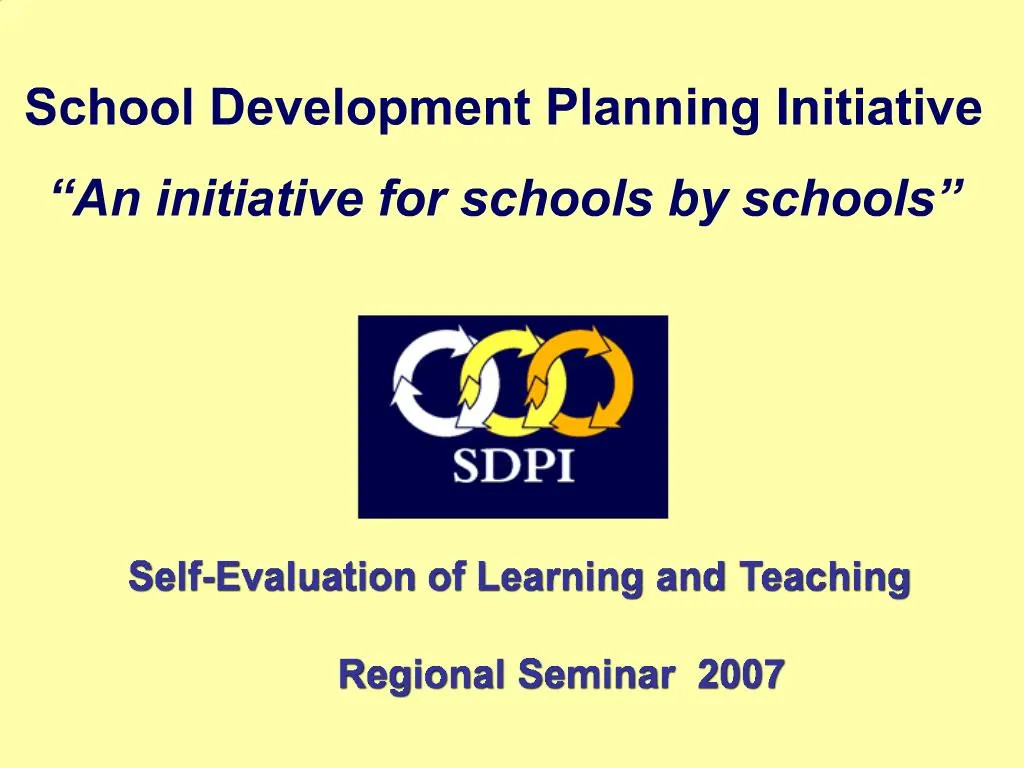 School Development Planning Initiative

“An initiative for schools by schools”

SDPI

Self-Evaluation of Learning and Teaching

Regional Seminar 2007